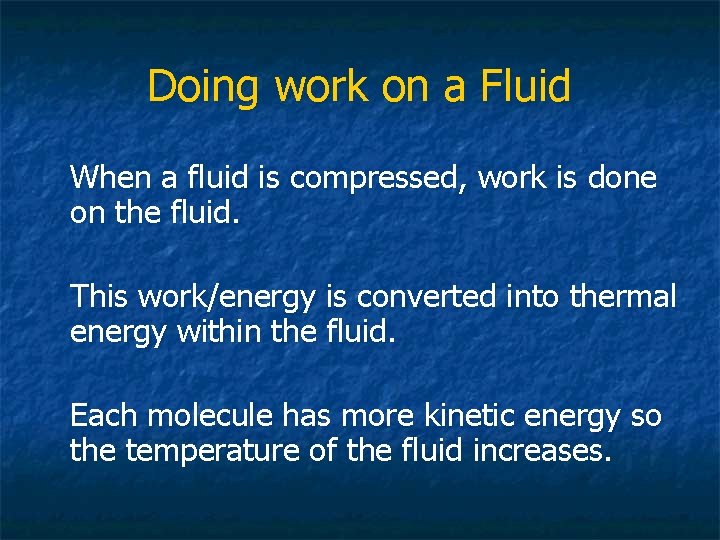 Doing work on a Fluid

When a fluid is compressed, work is done on the fluid.

This work/energy is converted into thermal energy within the fluid.

Each molecule has more kinetic energy so the temperature of the fluid increases.